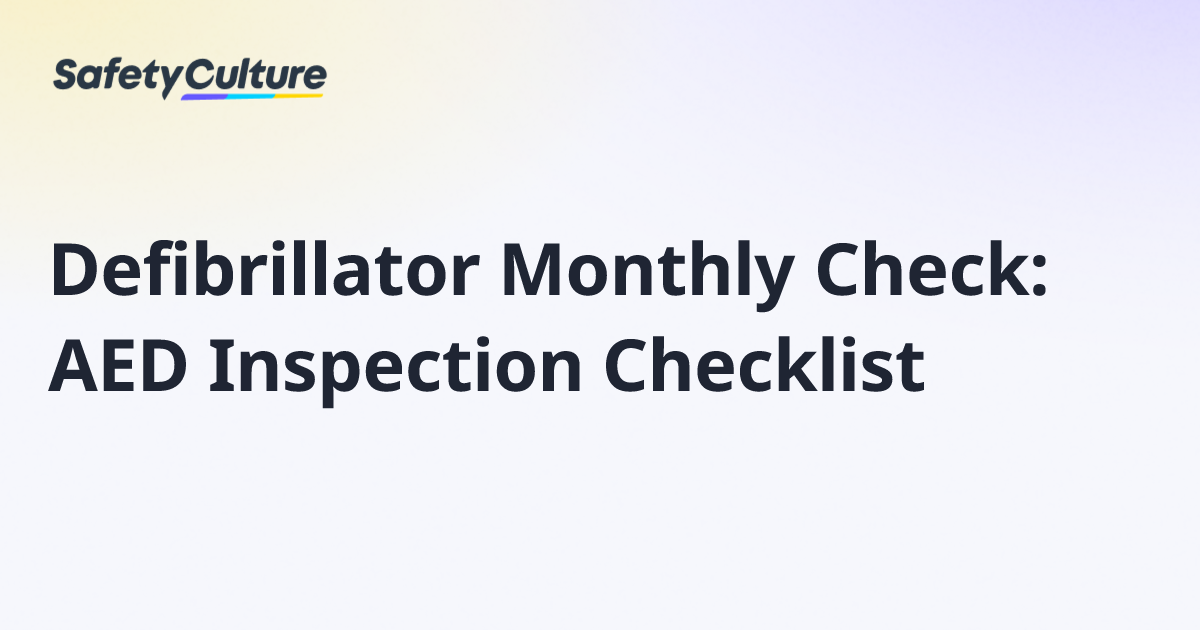 SafetyCulture

Defibrillator Monthly Check: AED Inspection Checklist